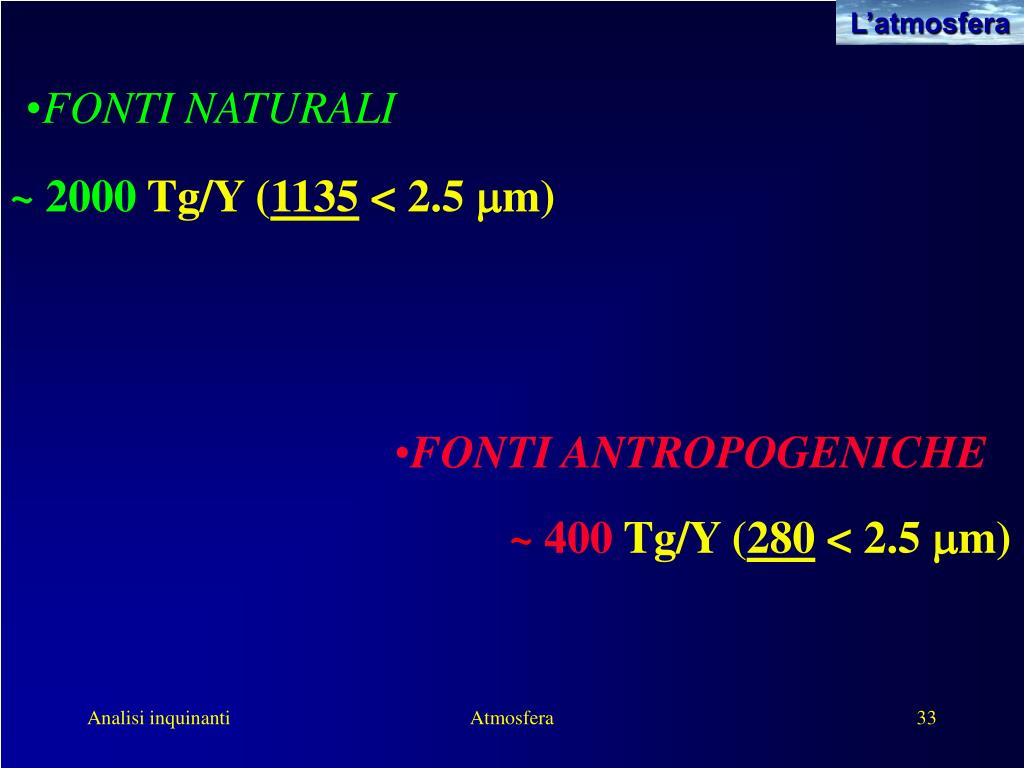 L'atmosfera

•FONTI NATURALI

~ 2000 Tg/Y (1135 < 2.5 μm)

•FONTI ANTROPOGENICHE

~ 400 Tg/Y (280 < 2.5 μm)

Analisi inquinanti

Atmosfera

33